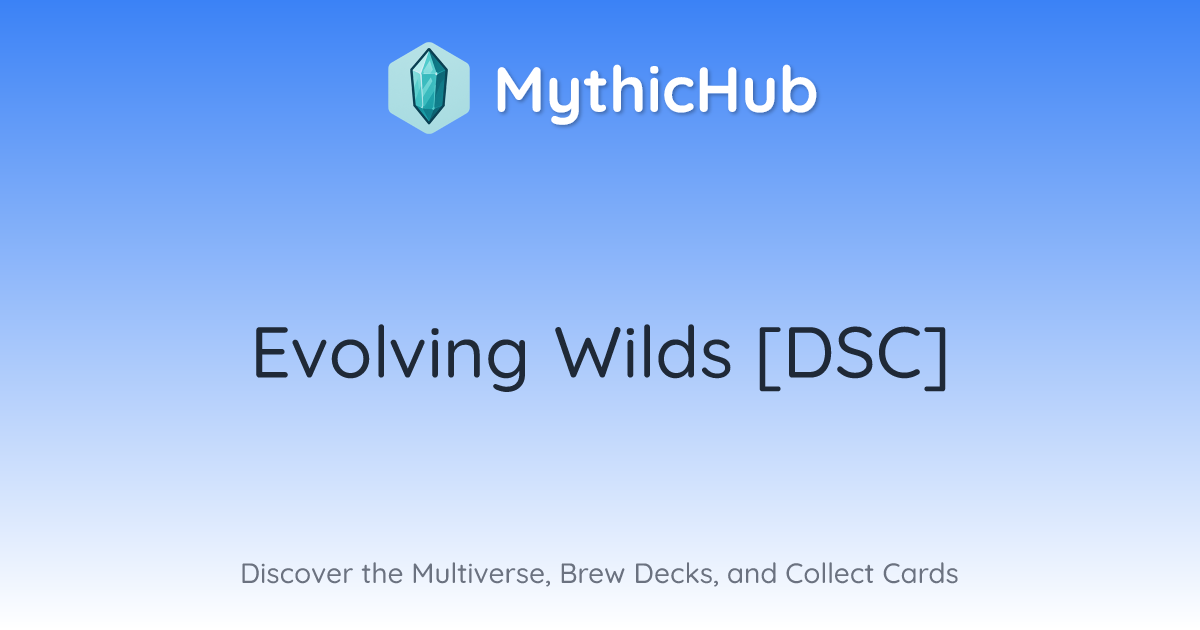 MythicHub

Evolving Wilds [DSC]

Discover the Multiverse, Brew Decks, and Collect Cards